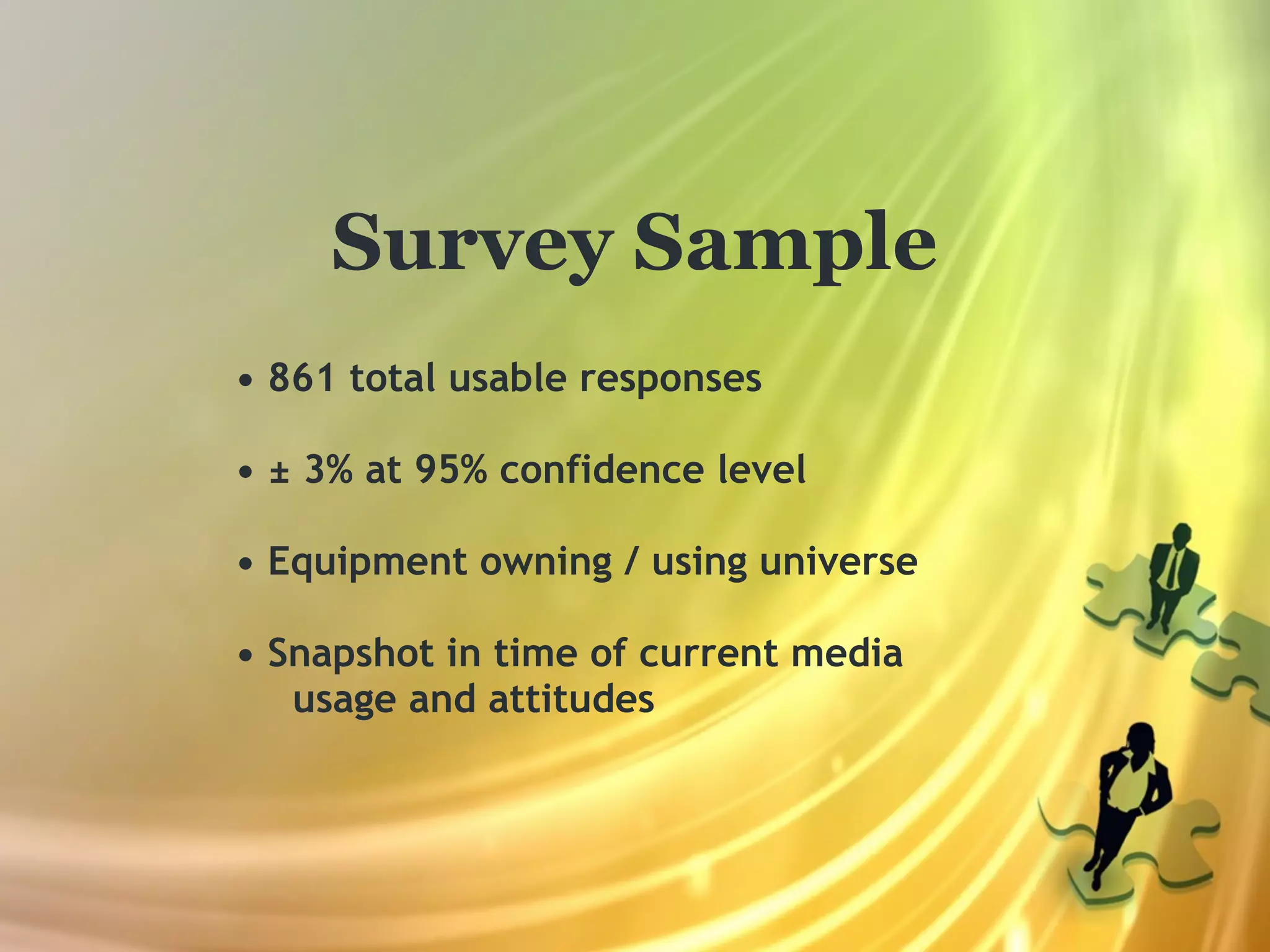 Survey Sample

• 861 total usable responses

• ± 3% at 95% confidence level

• Equipment owning / using universe

• Snapshot in time of current media usage and attitudes